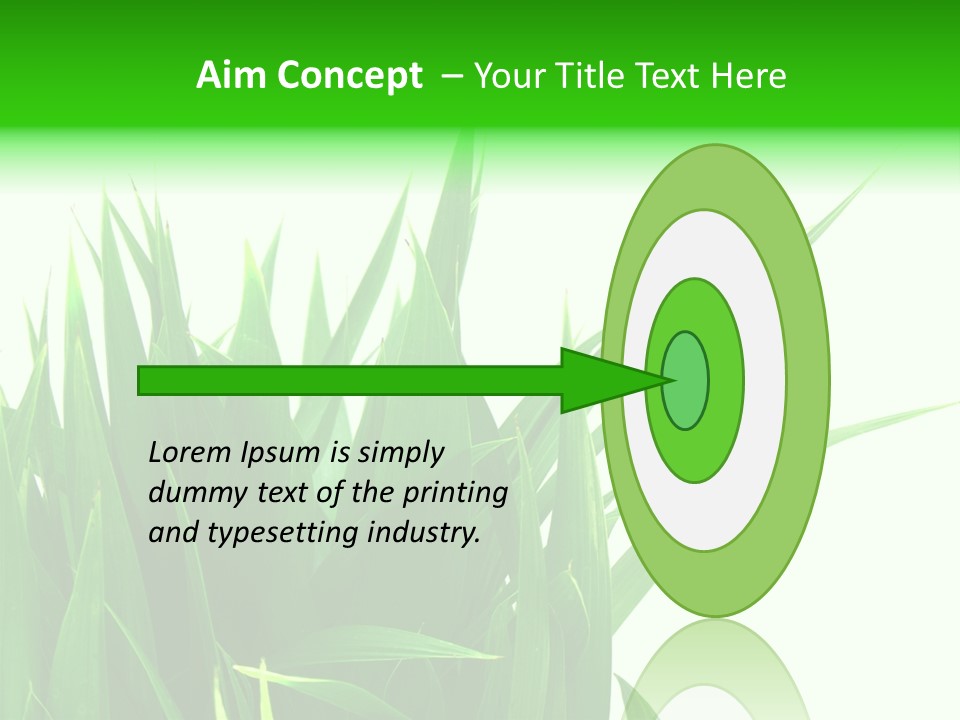 Aim Concept – Your Title Text Here

Lorem Ipsum is simply dummy text of the printing and typesetting industry.